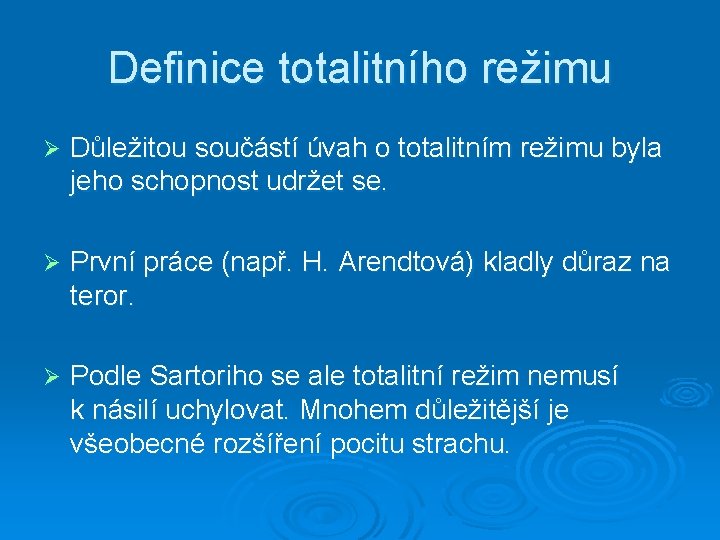 Definice totalitního režimu

➢ Důležitou součástí úvah o totalitním režimu byla jeho schopnost udržet se.

➢ První práce (např. H. Arendtová) kladly důraz na teror.

➢ Podle Sartoriho se ale totalitní režim nemusí k násilí uchylovat. Mnohem důležitější je všeobecné rozšíření pocitu strachu.